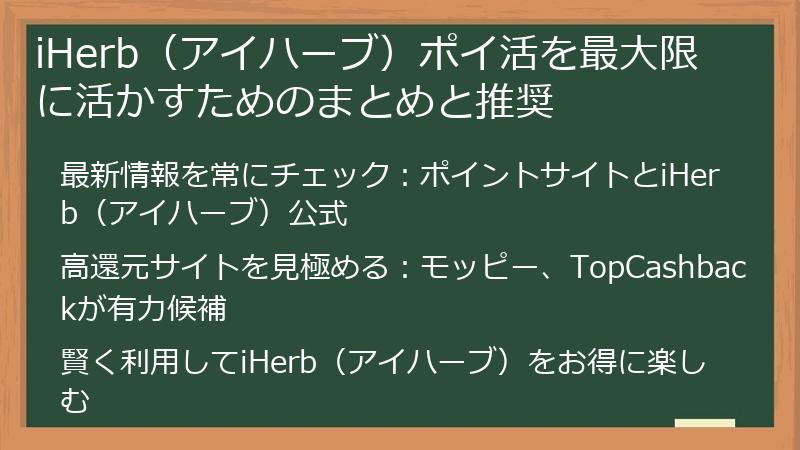 iHerb（アイハーブ）ポイ活を最大限に活かすためのまとめと推奨

最新情報を常にチェック：ポイントサイトとiHerb（アイハーブ）公式

高還元サイトを見極める：モッピー、TopCashbackが有力候補

賢く利用してiHerb（アイハーブ）をお得に楽しむ